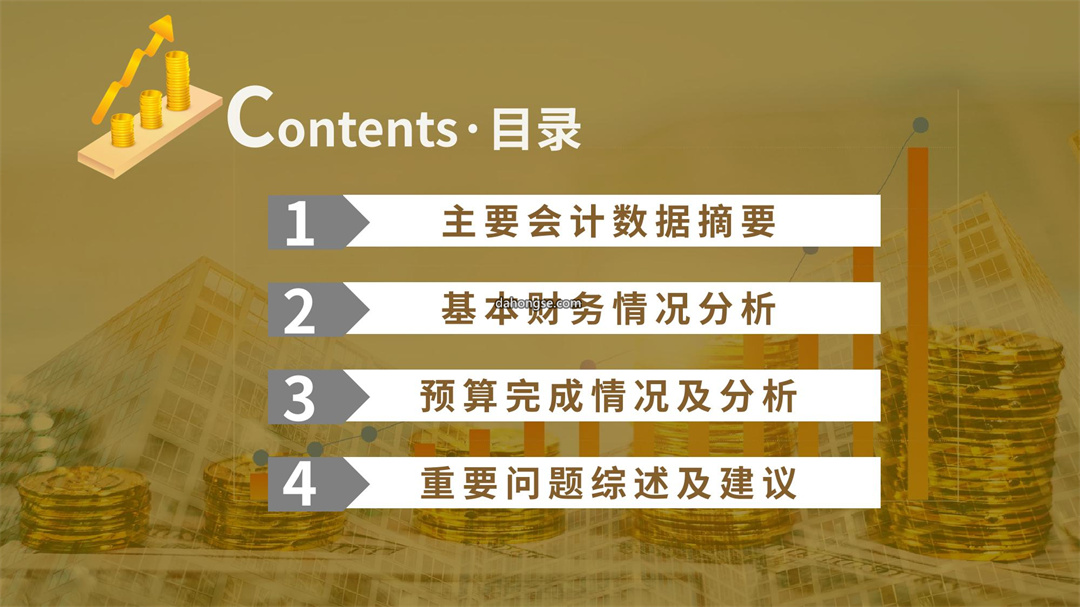 Contents · 目录

1 主要会计数据摘要

2 基本财务情况分析

dahongse.com

3 预算完成情况及分析

4 重要问题综述及建议